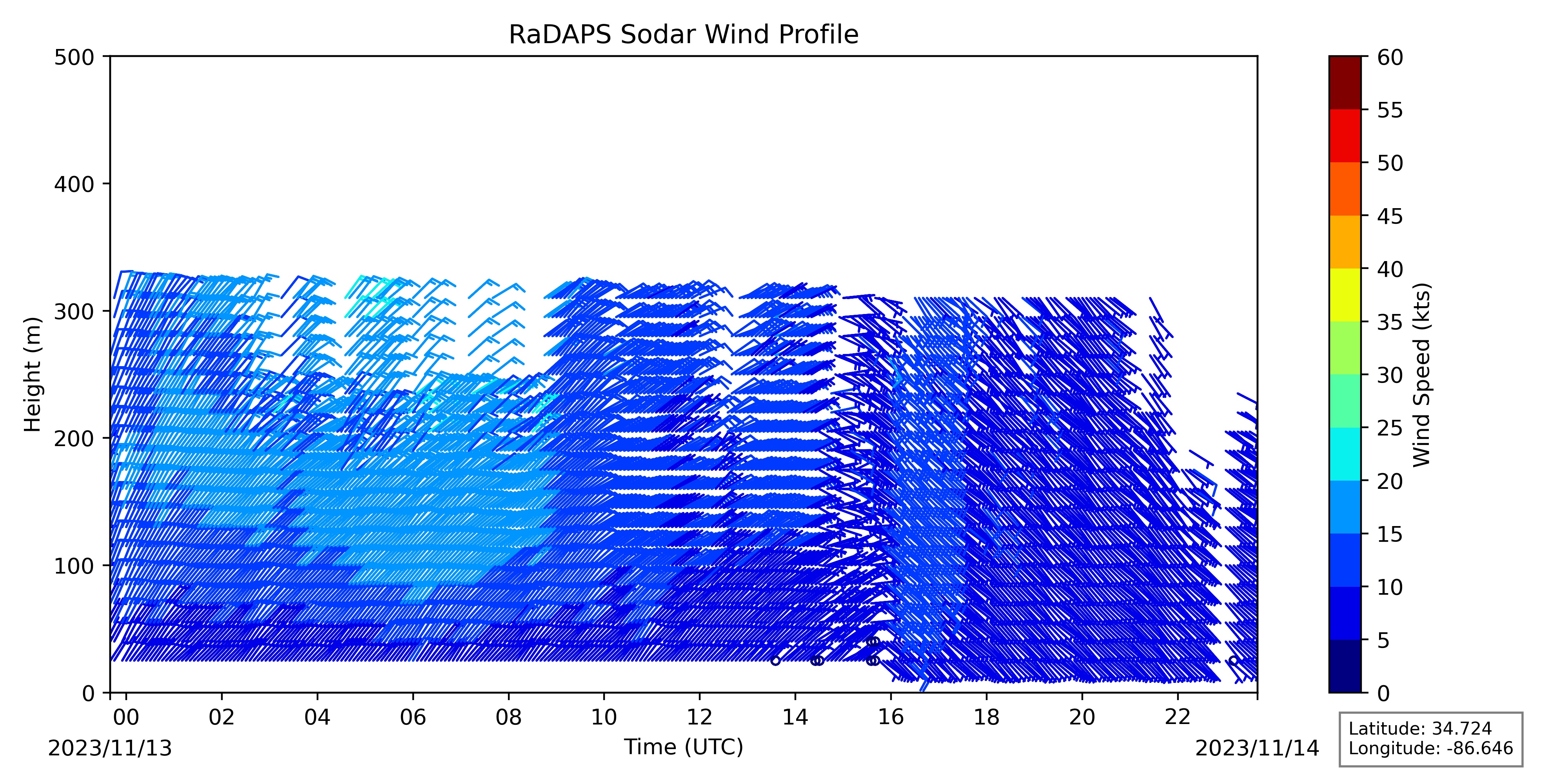 RaDAPS Sodar Wind Profile

Height (m)

500
400
300
200
100
0

00
02
04
06
08
10
12
14
16
18
20
22

2023/11/13

Time (UTC)

2023/11/14

Wind Speed (kts)

60
55
50
45
40
35
30
25
20
15
10
5
0

Latitude: 34.724
Longitude: -86.646